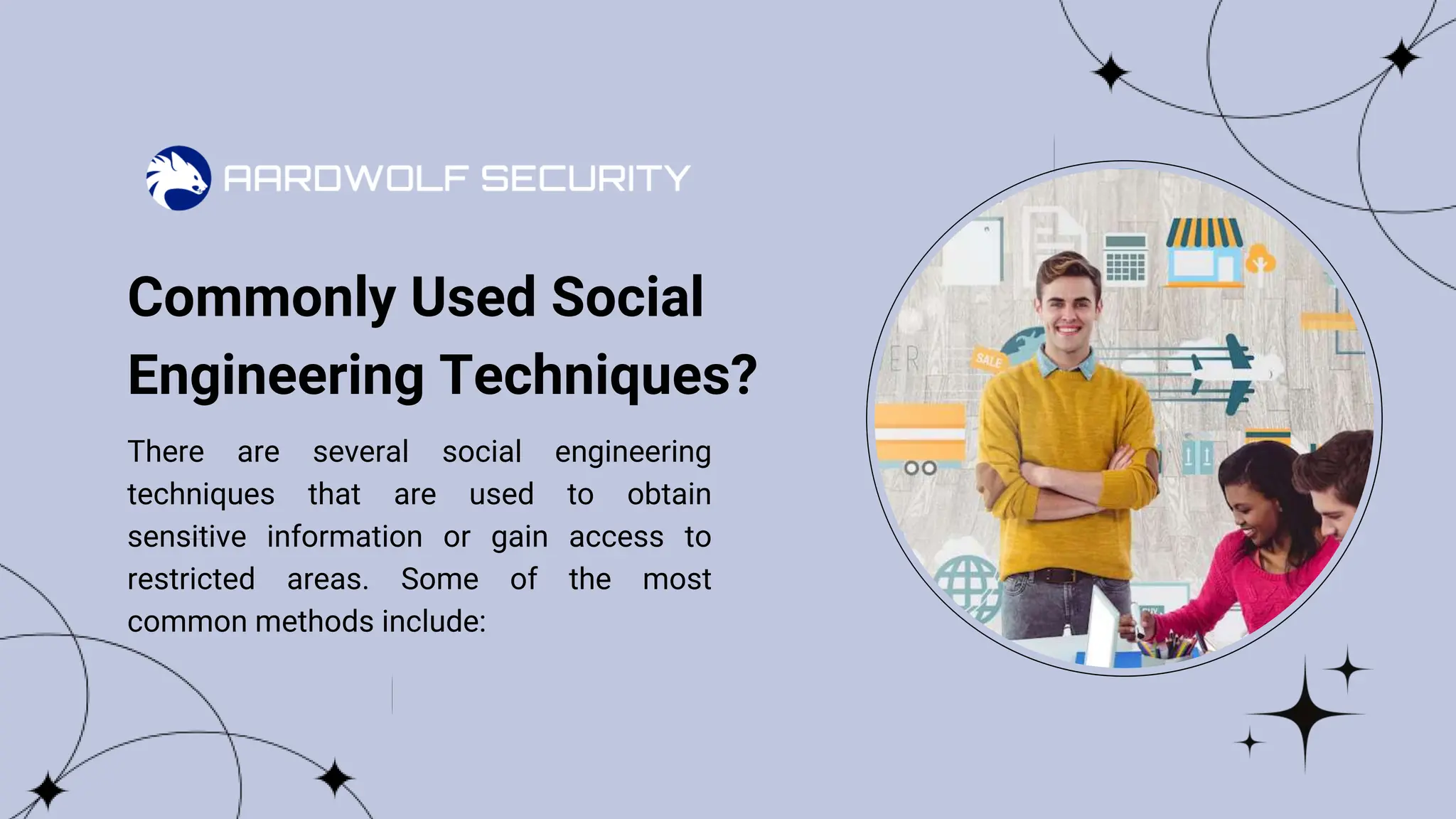 AARDWOLF SECURITY

Commonly Used Social Engineering Techniques?

There are several social engineering techniques that are used to obtain sensitive information or gain access to restricted areas. Some of the most common methods include:

SALE